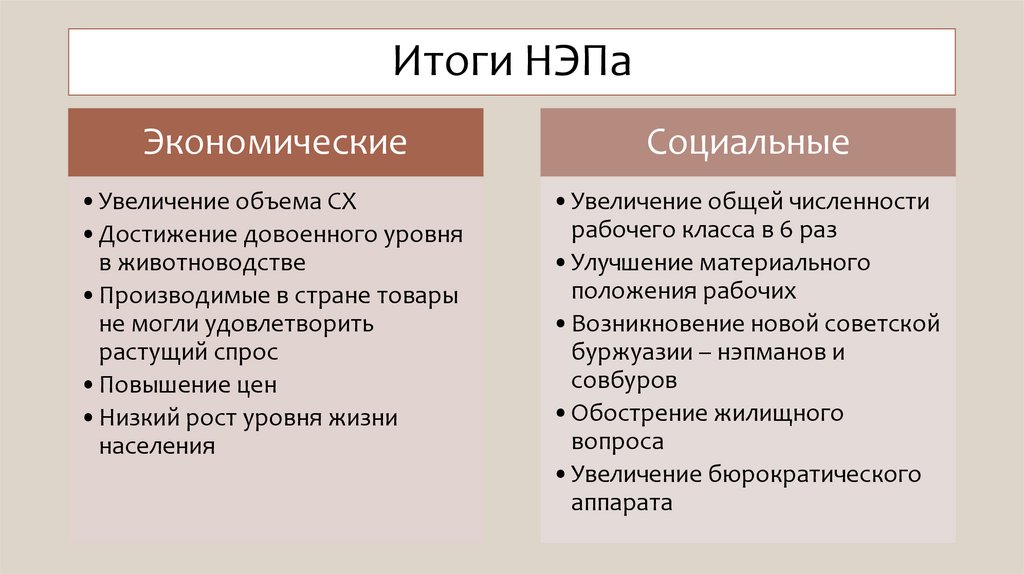 Итоги НЭПа

Экономические

• Увеличение объема СХ
• Достижение довоенного уровня в животноводстве
• Производимые в стране товары не могли удовлетворить растущий спрос
• Повышение цен
• Низкий рост уровня жизни населения

Социальные

• Увеличение общей численности рабочего класса в 6 раз
• Улучшение материального положения рабочих
• Возникновение новой советской буржуазии – нэпманов и совбуров
• Обострение жилищного вопроса
• Увеличение бюрократического аппарата